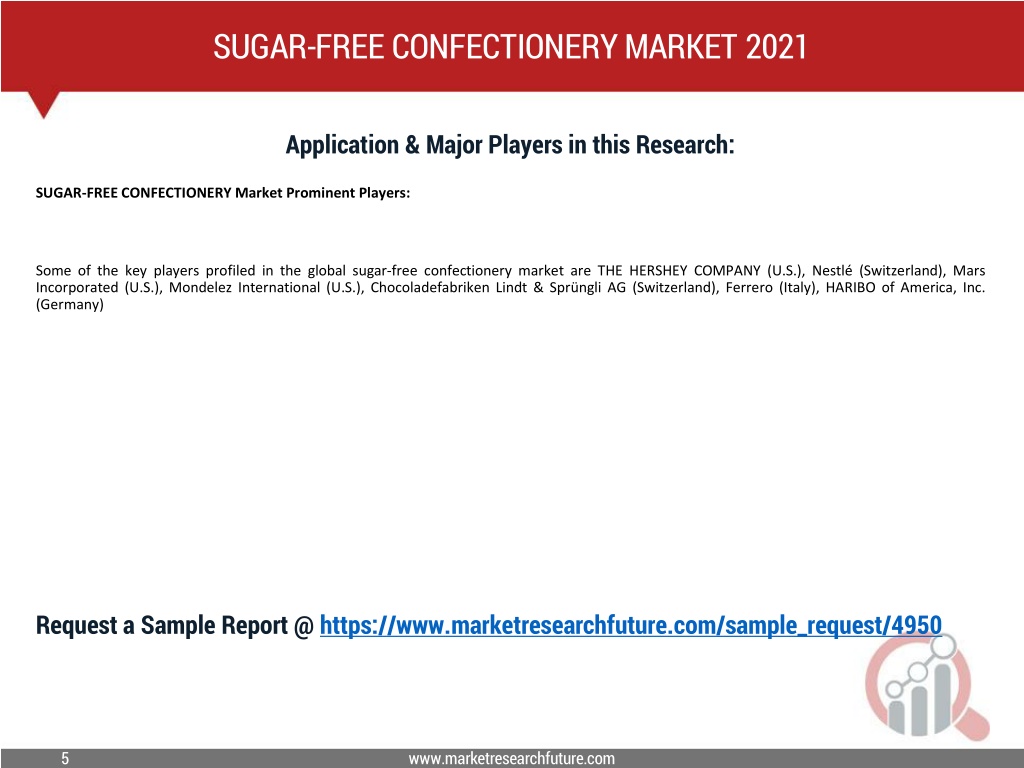 SUGAR-FREE CONFECTIONERY MARKET 2021

Application & Major Players in this Research:

SUGAR-FREE CONFECTIONERY Market Prominent Players:

Some of the key players profiled in the global sugar-free confectionery market are THE HERSHEY COMPANY (U.S.), Nestlé (Switzerland), Mars Incorporated (U.S.), Mondelez International (U.S.), Chocoladefabriken Lindt & Sprüngli AG (Switzerland), Ferrero (Italy), HARIBO of America, Inc. (Germany)

Request a Sample Report @ https://www.marketresearchfuture.com/sample_request/4950

5

www.marketresearchfuture.com